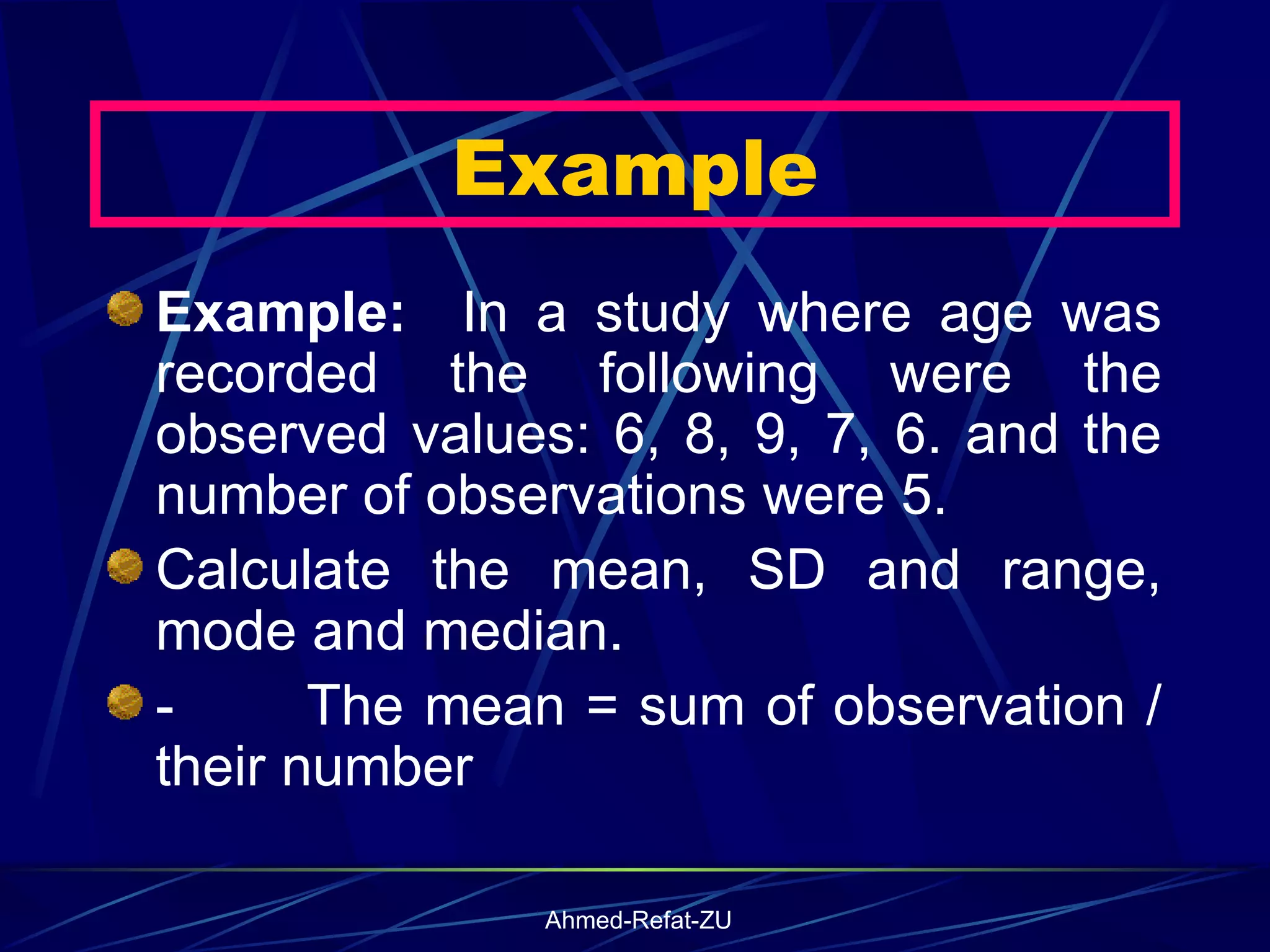 Example

Example: In a study where age was recorded the following were the observed values: 6, 8, 9, 7, 6. and the number of observations were 5.

Calculate the mean, SD and range, mode and median.

- The mean = sum of observation / their number

Ahmed-Refat-ZU